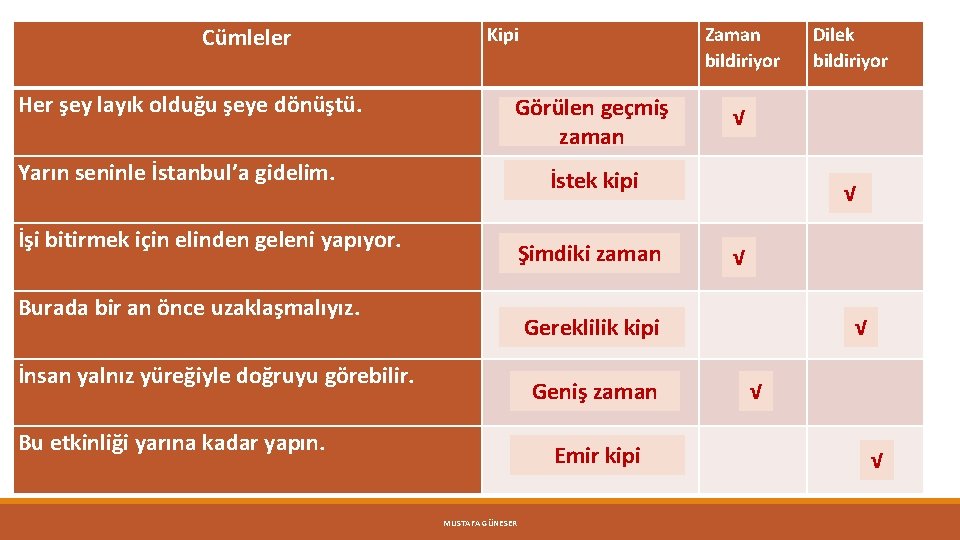 | Cümleler | Kipi | Zaman bildiriyor | Dilek bildiriyor |
|---|---|---|---|
| Her şey layık olduğu şeye dönüştü. | Görülen geçmiş zaman | √ | |
| Yarın seninle İstanbul'a gidelim. | İstek kipi | | √ |
| İşi bitirmek için elinden geleni yapıyor. | Şimdiki zaman | √ | |
| Burada bir an önce uzaklaşmalıyız. | Gereklilik kipi | | √ |
| İnsan yalnız yüreğiyle doğruyu görebilir. | Geniş zaman | √ | |
| Bu etkinliği yarına kadar yapın. | Emir kipi | | √ |

MUSTAFA GÜNESER